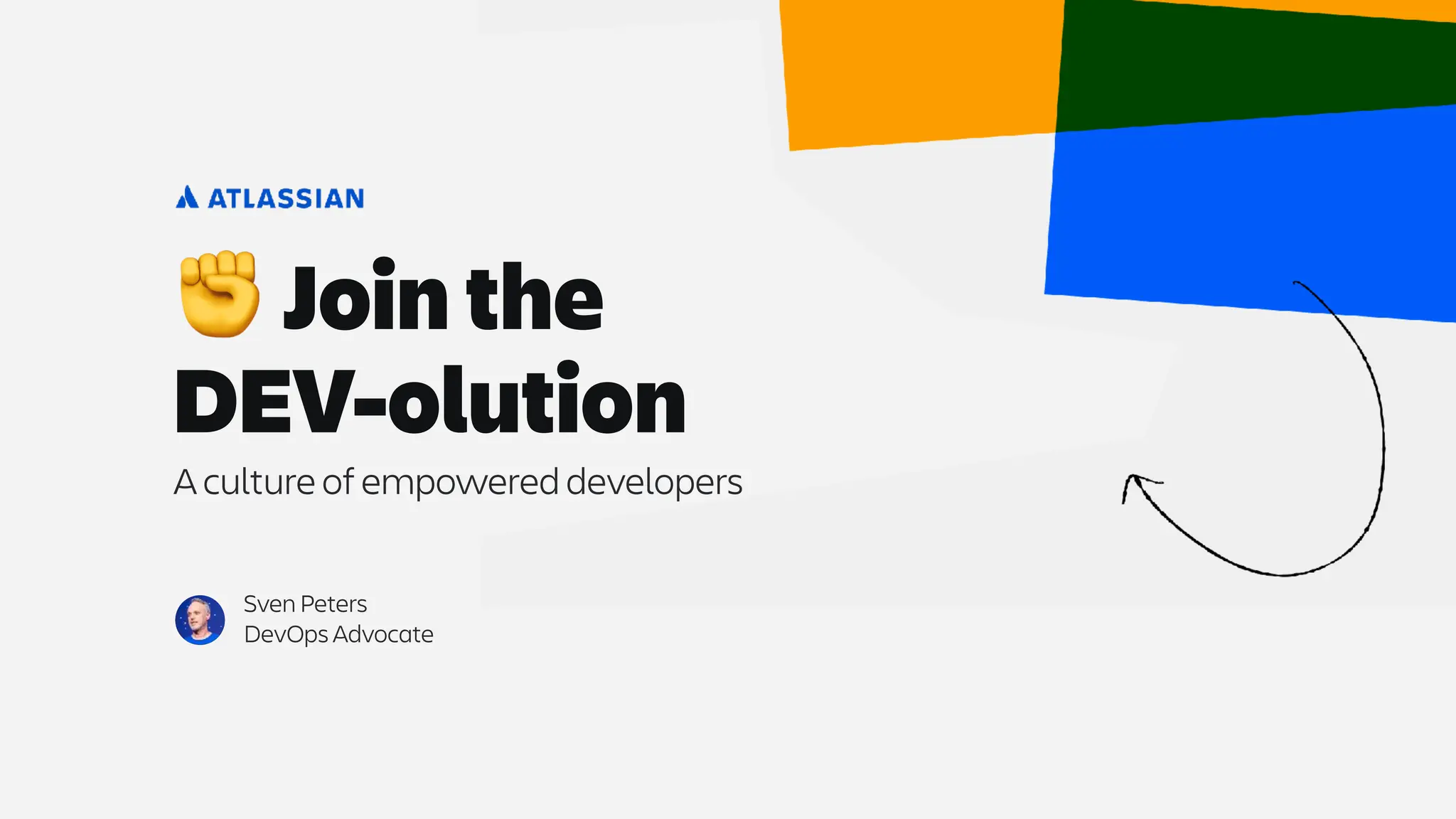 ATLASSIAN

✊ Join the DEV-olution

A culture of empowered developers

Sven Peters
DevOps Advocate